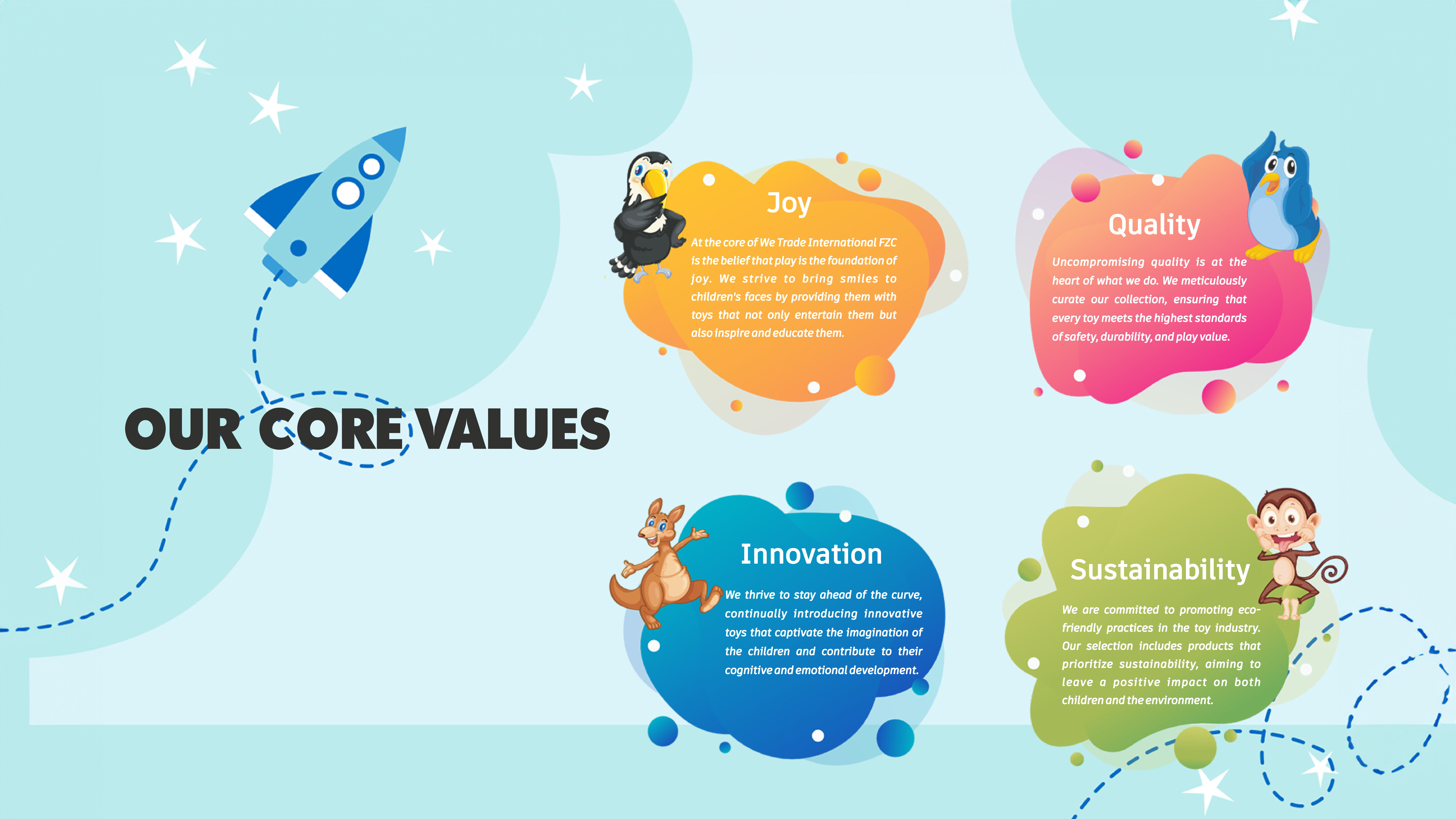 OUR CORE VALUES

Joy

At the core of We Trade International FZC is the belief that play is the foundation of joy. We strive to bring smiles to children's faces by providing them with toys that not only entertain them but also inspire and educate them.

Quality

Uncompromising quality is at the heart of what we do. We meticulously curate our collection, ensuring that every toy meets the highest standards of safety, durability, and play value.

Innovation

We thrive to stay ahead of the curve, continually introducing innovative toys that captivate the imagination of the children and contribute to their cognitive and emotional development.

Sustainability

We are committed to promoting eco-friendly practices in the toy industry. Our selection includes products that prioritize sustainability, aiming to leave a positive impact on both children and the environment.